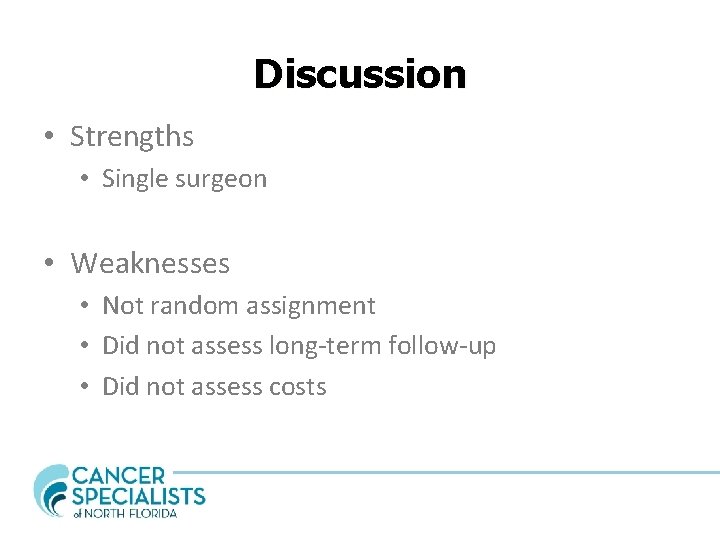 Discussion

• Strengths
  • Single surgeon

• Weaknesses
  • Not random assignment
  • Did not assess long-term follow-up
  • Did not assess costs

CANCER SPECIALISTS of NORTH FLORIDA